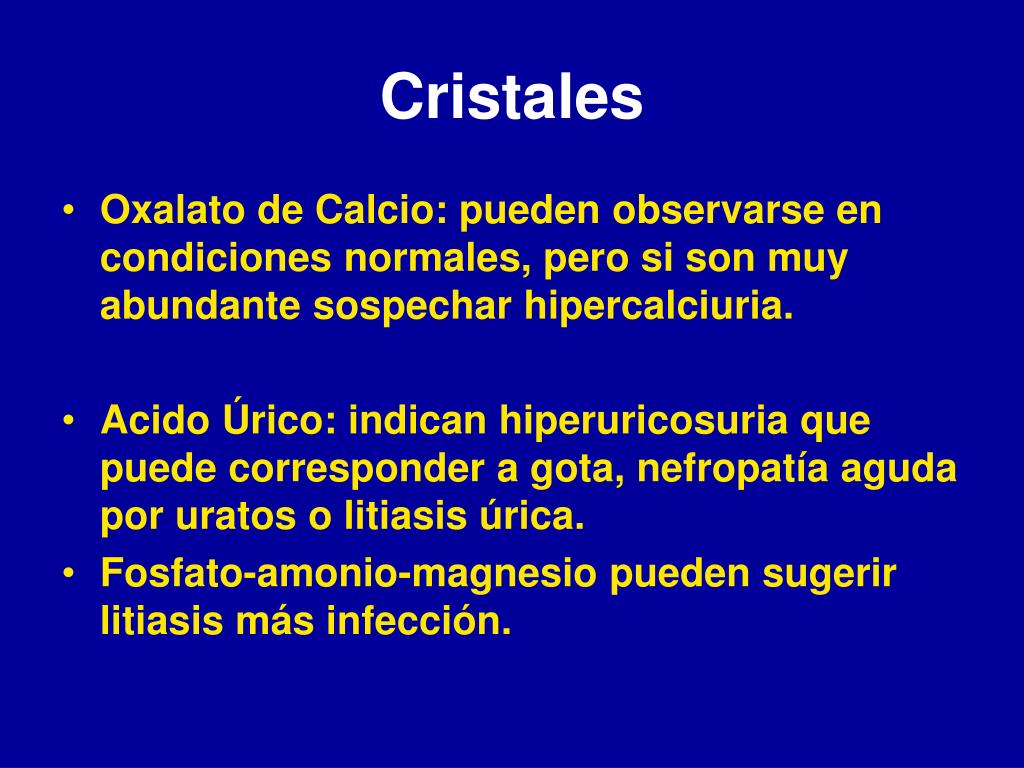 Cristales

• Oxalato de Calcio: pueden observarse en condiciones normales, pero si son muy abundante sospechar hipercalciuria.

• Acido Úrico: indican hiperuricosuria que puede corresponder a gota, nefropatía aguda por uratos o litiasis úrica.
• Fosfato-amonio-magnesio pueden sugerir litiasis más infección.